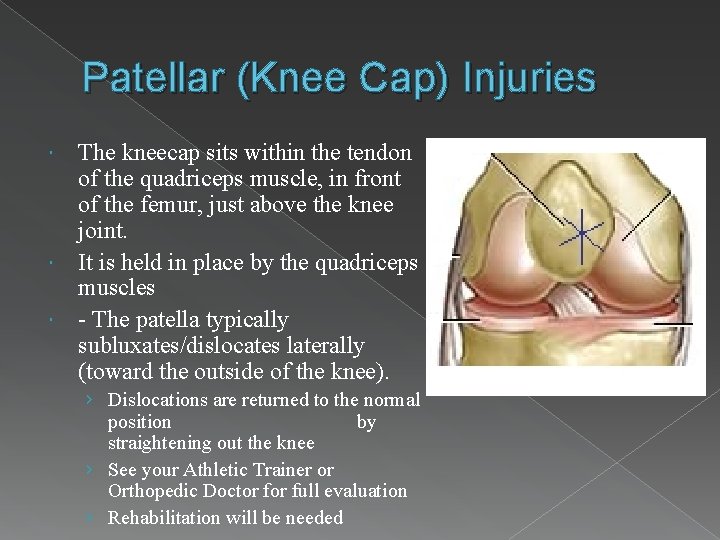 Patellar (Knee Cap) Injuries

The kneecap sits within the tendon of the quadriceps muscle, in front of the femur, just above the knee joint.

It is held in place by the quadriceps muscles

- The patella typically subluxates/dislocates laterally (toward the outside of the knee).

Dislocations are returned to the normal position by straightening out the knee

See your Athletic Trainer or Orthopedic Doctor for full evaluation

Rehabilitation will be needed